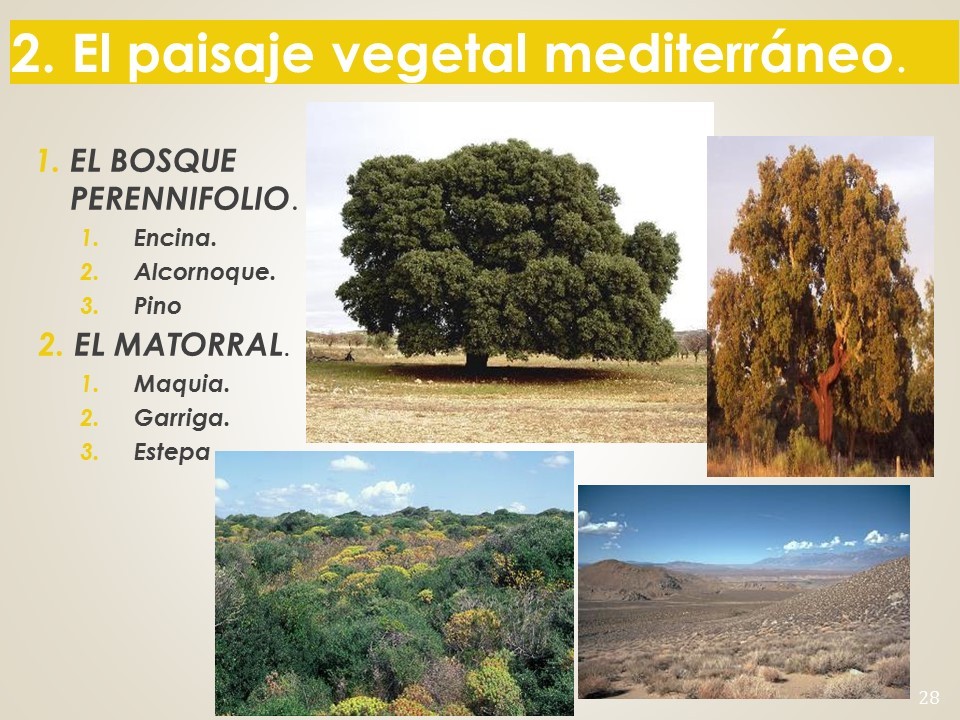 2. El paisaje vegetal mediterráneo.

1. EL BOSQUE PERENNIFOLIO.
1. Encina.
2. Alcornoque.
3. Pino
2. EL MATORRAL.
1. Maquia.
2. Garriga.
3. Estepa

28